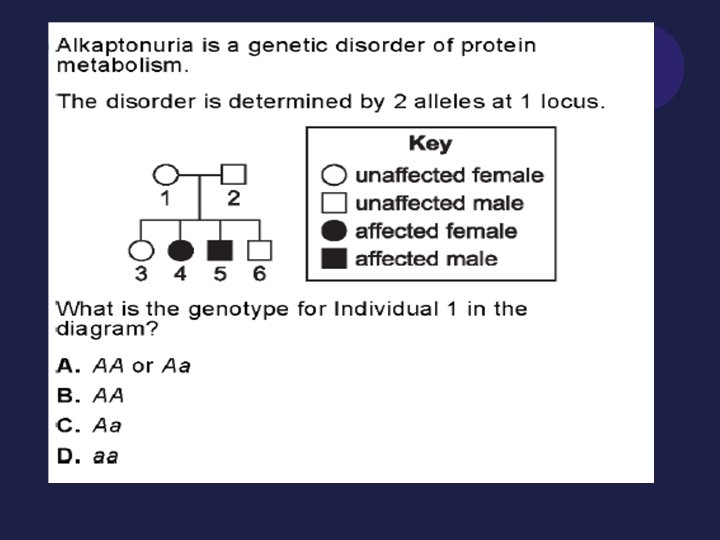 Alkaptonuria is a genetic disorder of protein metabolism.

The disorder is determined by 2 alleles at 1 locus.

1 2

3 4 5 6

Key
unaffected female
unaffected male
affected female
affected male

What is the genotype for Individual 1 in the diagram?

A. AA or Aa

B. AA

C. Aa

D. aa